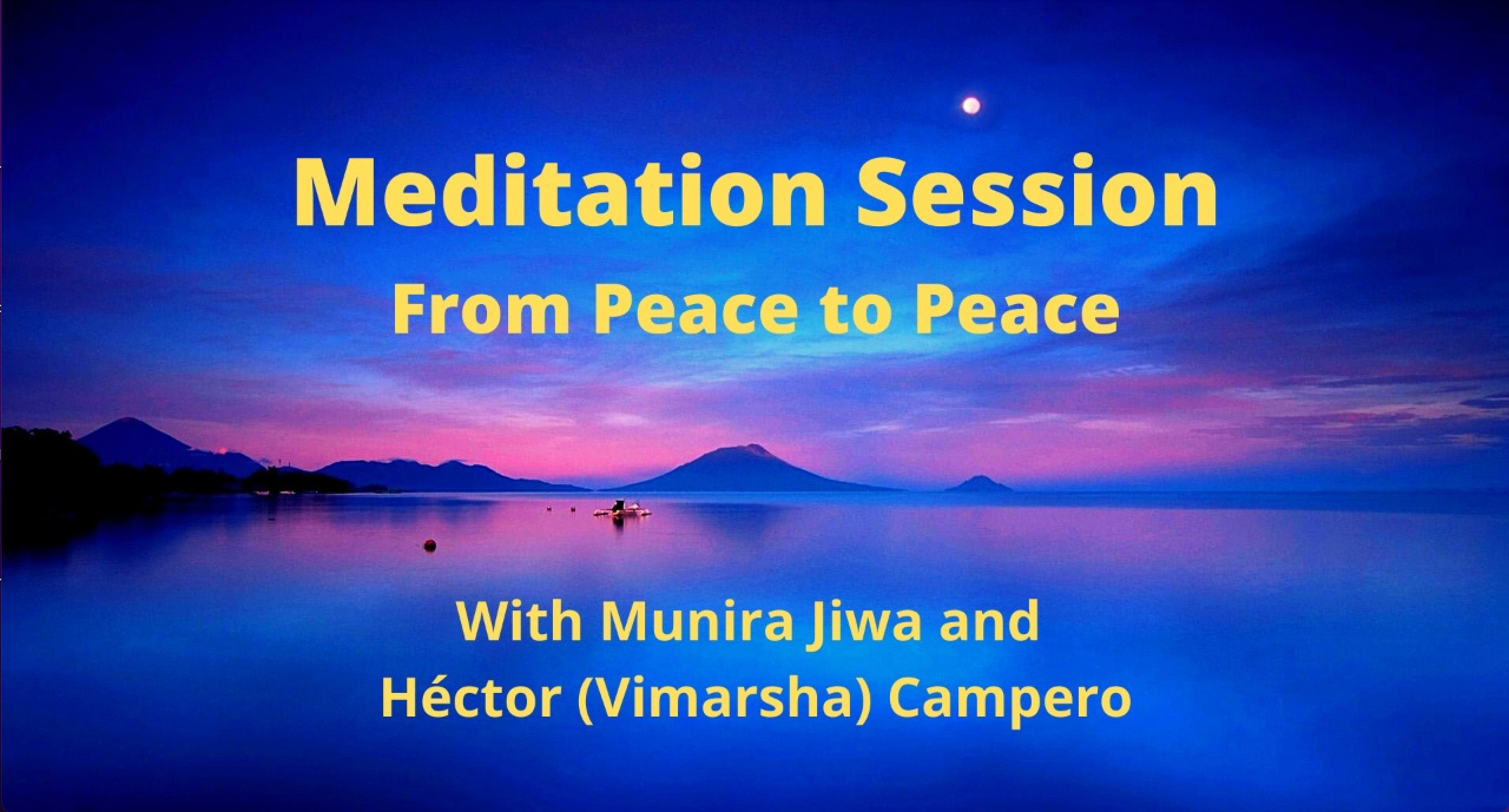 Meditation Session
From Peace to Peace

With Munira Jiwa and
Héctor (Vimarsha) Campero